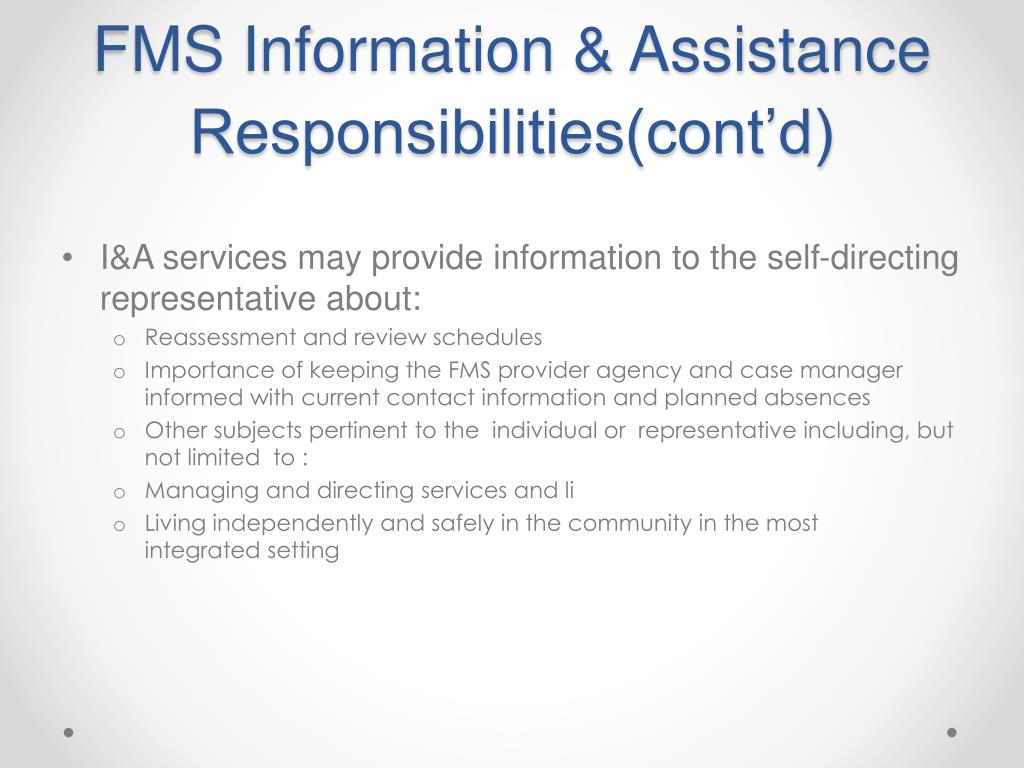 FMS Information & Assistance Responsibilities(cont’d)

• I&A services may provide information to the self-directing representative about:
  o Reassessment and review schedules
  o Importance of keeping the FMS provider agency and case manager informed with current contact information and planned absences
  o Other subjects pertinent to the individual or representative including, but not limited to :
  o Managing and directing services and li
  o Living independently and safely in the community in the most integrated setting